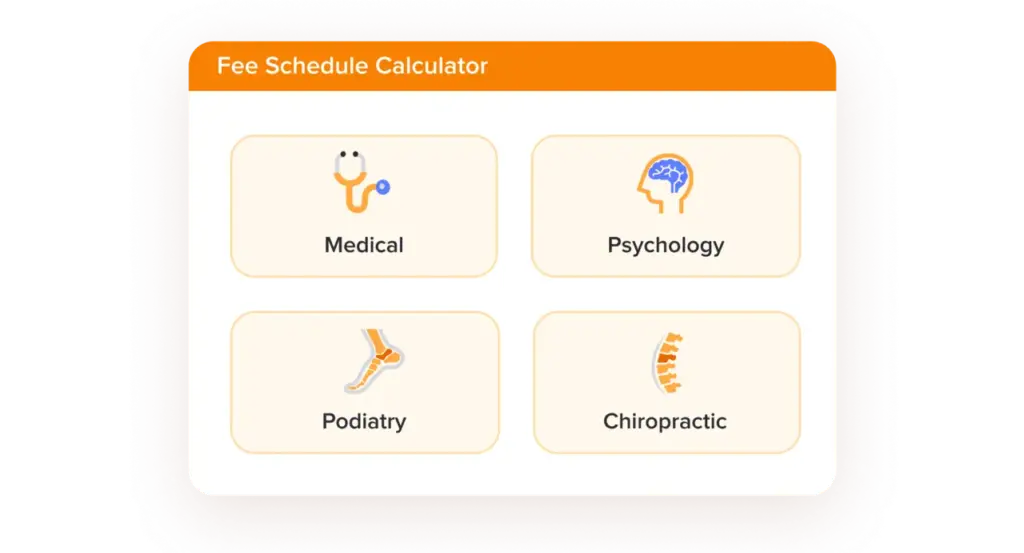 Fee Schedule Calculator

Medical

Psychology

Podiatry

Chiropractic